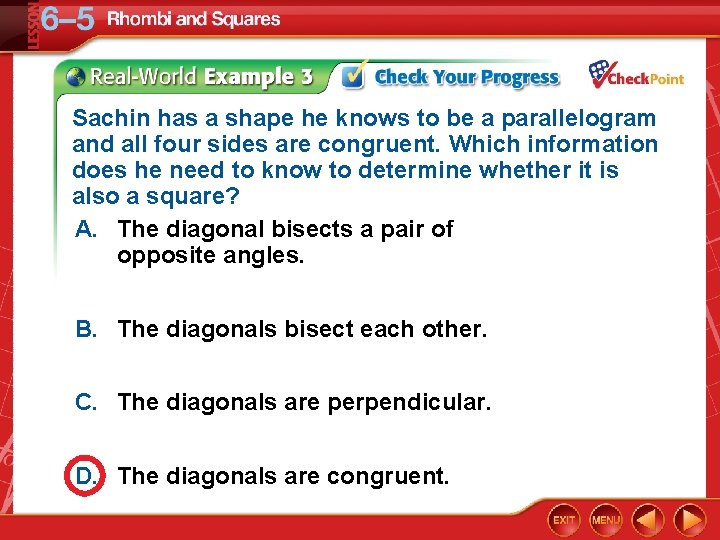 LESSON 6–5 Rhombi and Squares

Real-World Example 3 Check Your Progress CheckPoint

Sachin has a shape he knows to be a parallelogram and all four sides are congruent. Which information does he need to know to determine whether it is also a square?

A. The diagonal bisects a pair of opposite angles.

B. The diagonals bisect each other.

C. The diagonals are perpendicular.

D. The diagonals are congruent.

EXIT MENU